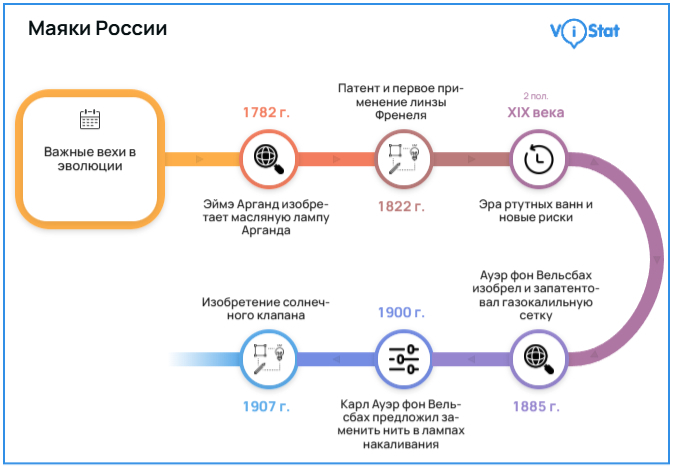 Маяки России

ViStat

Важные вехи в эволюции

1782 г.

Эймэ Арганд изобретает масляную лампу Арганда

Патент и первое применение линзы Френеля

1822 г.

2 пол.
XIX века

Эра ртутных ванн и новые риски

Ауэр фон Вельсбах изобрел и запатентовал газокалильную сетку

1885 г.

1900 г.

Карл Ауэр фон Вельсбах предложил заменить нить в лампах накаливания

Изобретение солнечного клапана

1907 г.